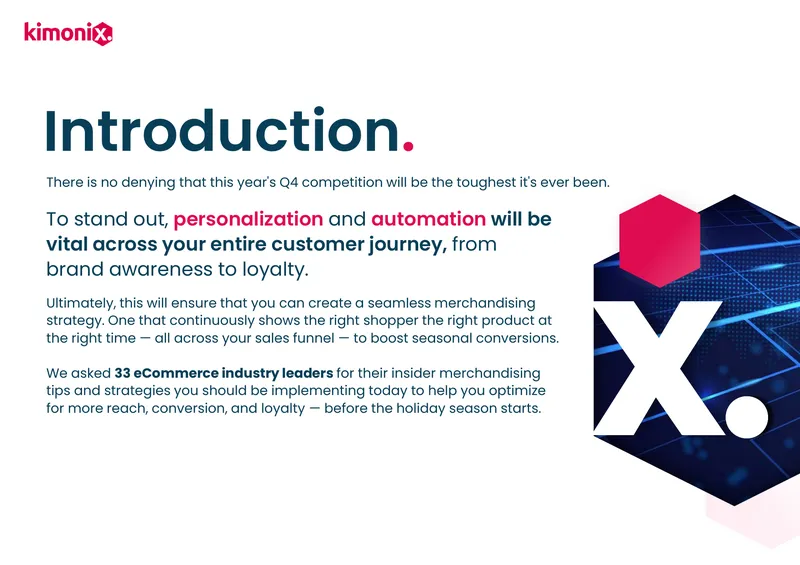 kimonix.

Introduction.

There is no denying that this year's Q4 competition will be the toughest it's ever been.

To stand out, personalization and automation will be vital across your entire customer journey, from brand awareness to loyalty.

Ultimately, this will ensure that you can create a seamless merchandising strategy. One that continuously shows the right shopper the right product at the right time — all across your sales funnel — to boost seasonal conversions.

We asked 33 eCommerce industry leaders for their insider merchandising tips and strategies you should be implementing today to help you optimize for more reach, conversion, and loyalty — before the holiday season starts.

X.